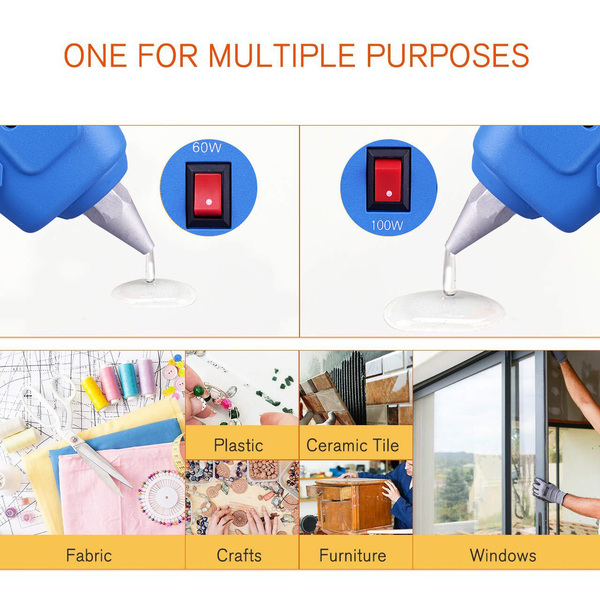 ONE FOR MULTIPLE PURPOSES

60W

100W

Plastic

Ceramic Tile

Fabric

Crafts

Furniture

Windows